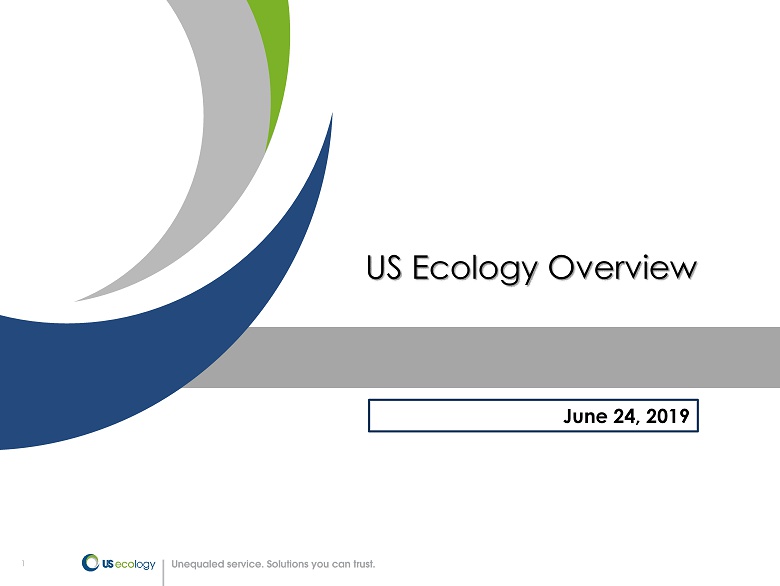 US Ecology Overview

June 24, 2019

1

US ecology

Unequaled service. Solutions you can trust.